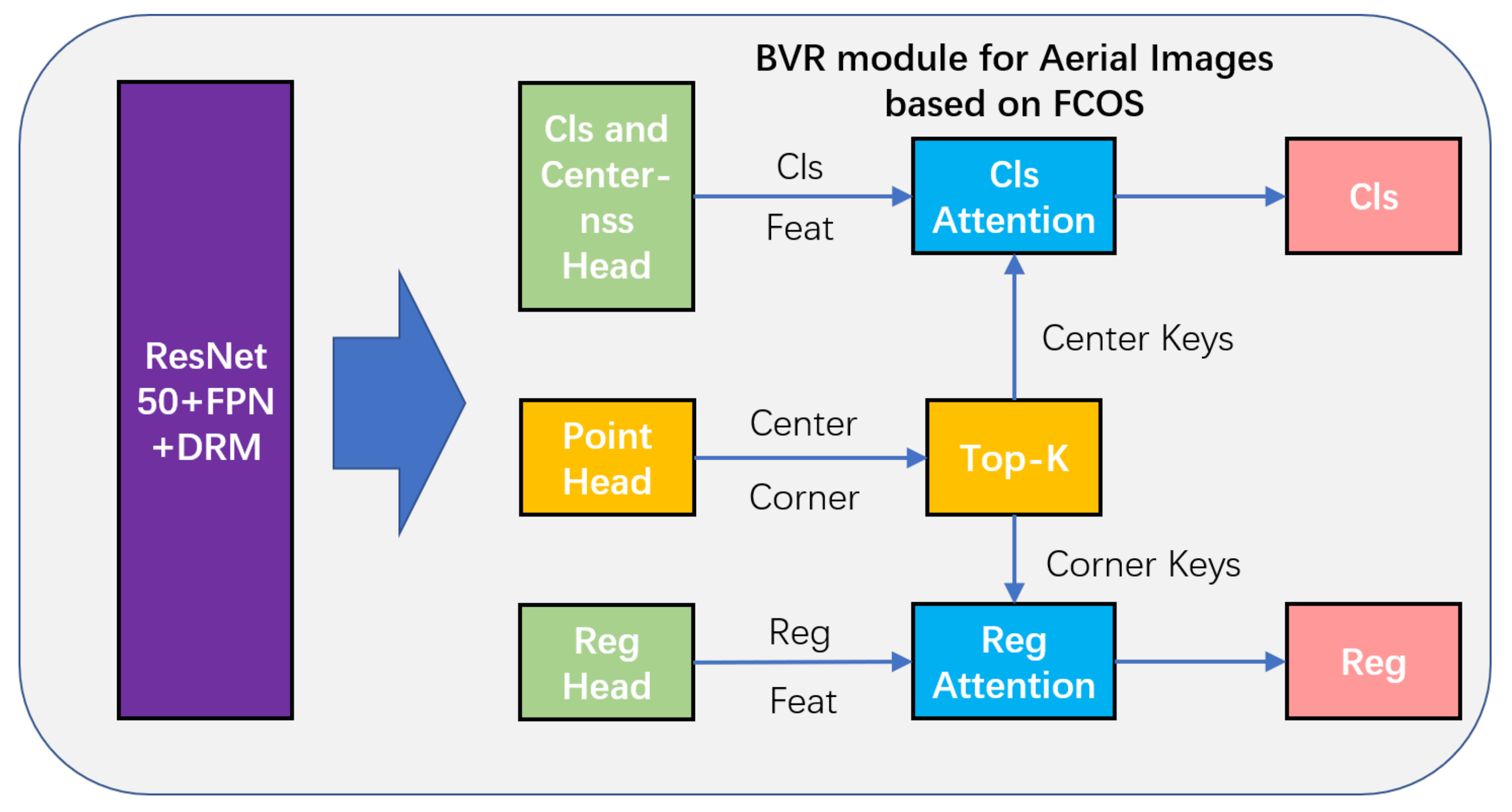 BVR module for Aerial Images based on FCOS

ResNet 50+FPN +DRM

Cls and Center-nss Head

Cls

Feat

Cls Attention

Cls

Center Keys

Point Head

Center

Corner

Top-K

Corner Keys

Reg Head

Reg

Feat

Reg Attention

Reg